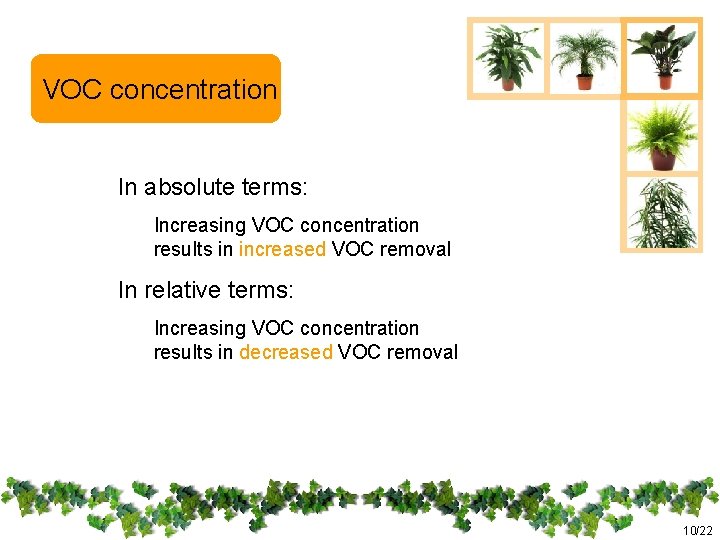 VOC concentration

In absolute terms:

Increasing VOC concentration results in increased VOC removal

In relative terms:

Increasing VOC concentration results in decreased VOC removal

10/22